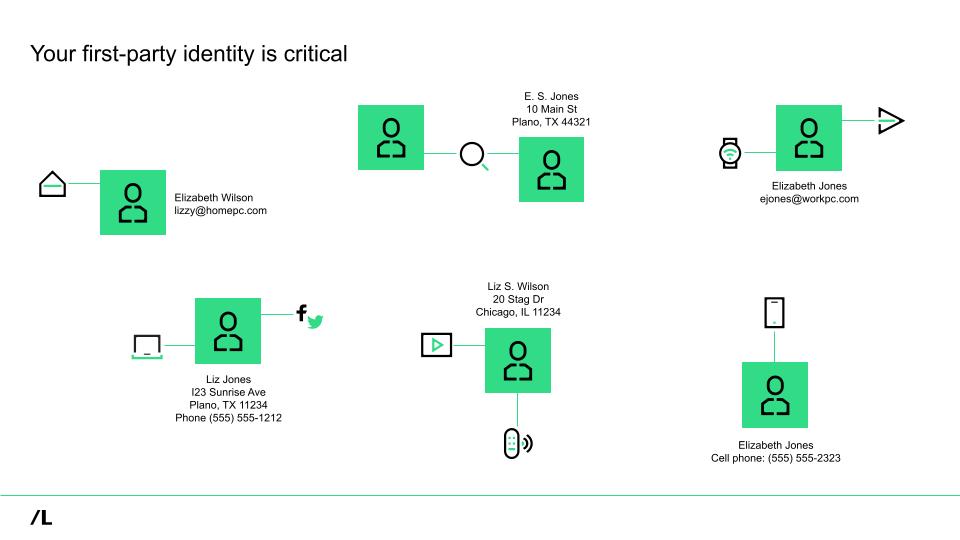 Your first-party identity is critical

E. S. Jones
10 Main St
Plano, TX 44321

Elizabeth Wilson
lizzy@homepc.com

Elizabeth Jones
ejones@workpc.com

Liz S. Wilson
20 Stag Dr
Chicago, IL 11234

Liz Jones
I23 Sunrise Ave
Plano, TX 11234
Phone (555) 555-1212

Elizabeth Jones
Cell phone: (555) 555-2323

/L